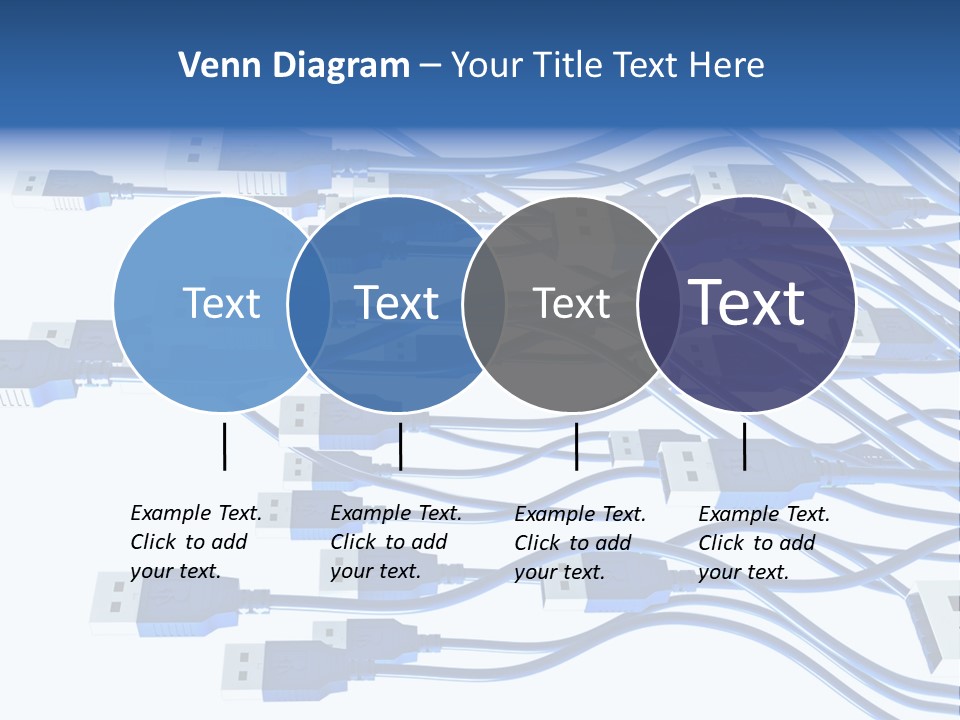 Venn Diagram – Your Title Text Here

Text

Text

Text

Text

Example Text. Click to add your text.

Example Text. Click to add your text.

Example Text. Click to add your text.

Example Text. Click to add your text.